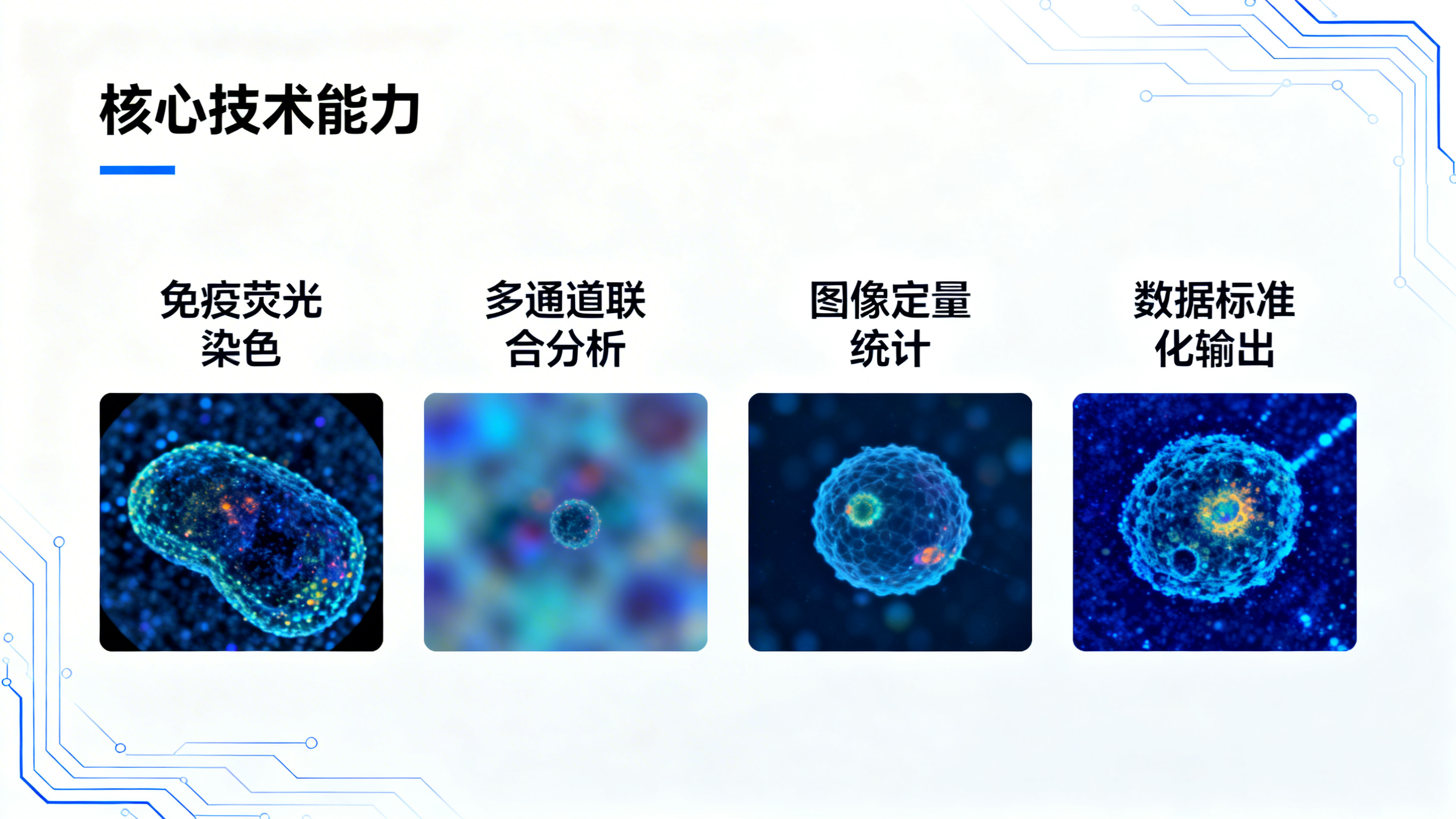 核心技术能力

免疫荧光染色

多通道联合分析

图像定量统计

数据标准化输出